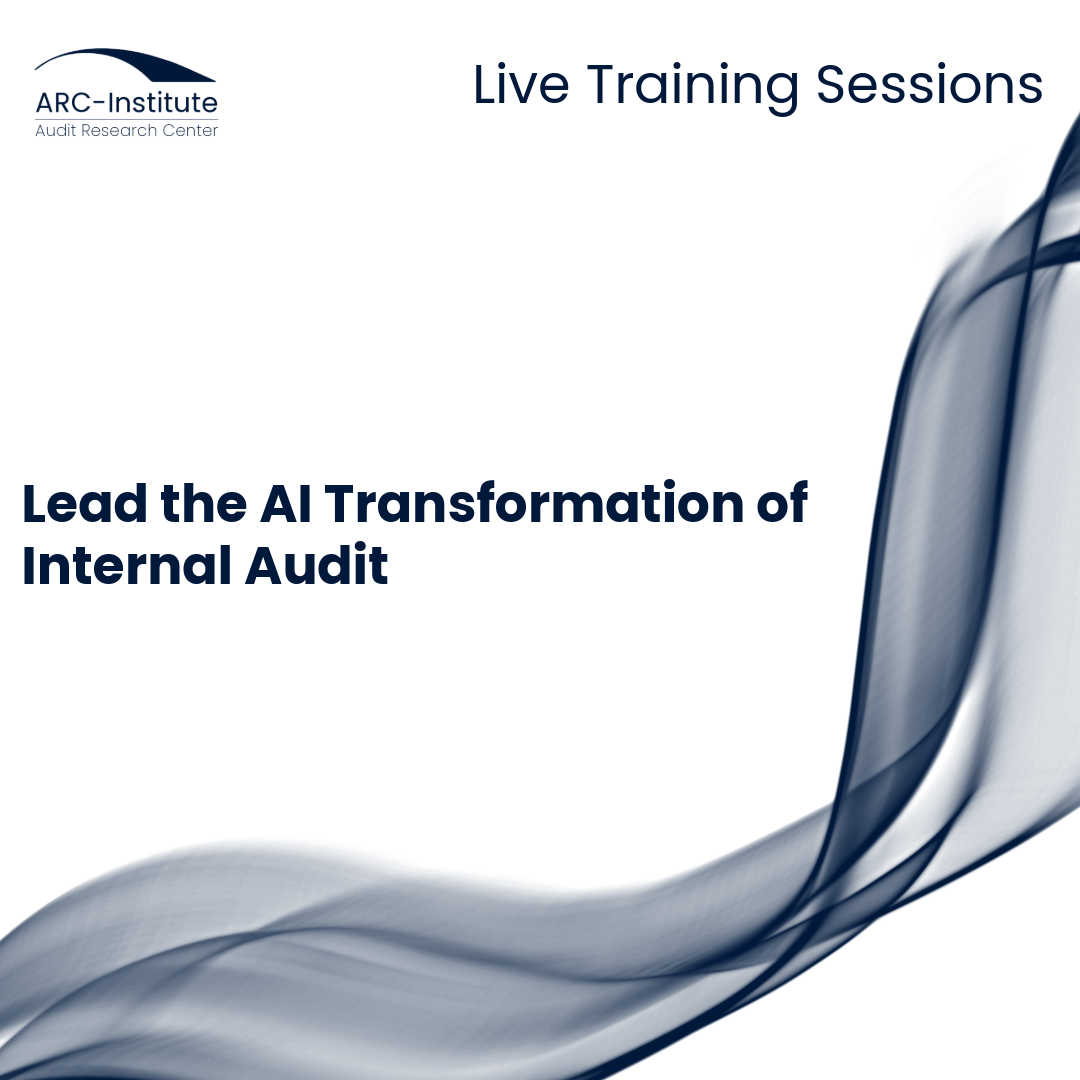 ARC-Institute
Audit Research Center

Live Training Sessions

Lead the AI Transformation of Internal Audit